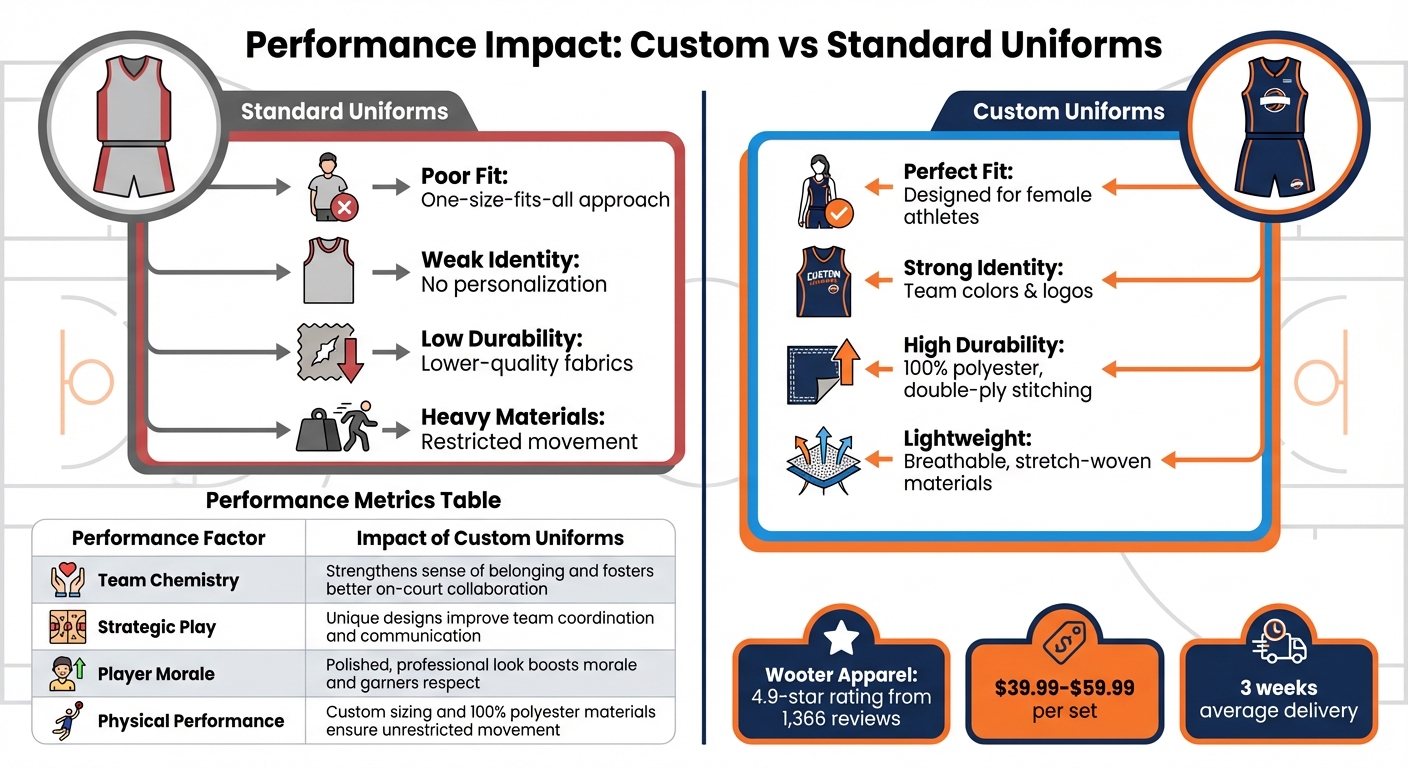 Performance Impact: Custom vs Standard Uniforms

Standard Uniforms

Poor Fit:
One-size-fits-all approach

Weak Identity:
No personalization

Low Durability:
Lower-quality fabrics

Heavy Materials:
Restricted movement

Performance Metrics Table

| Performance Factor | Impact of Custom Uniforms |
|---|---|
| Team Chemistry | Strengthens sense of belonging and fosters better on-court collaboration |
| Strategic Play | Unique designs improve team coordination and communication |
| Player Morale | Polished, professional look boosts morale and garners respect |
| Physical Performance | Custom sizing and 100% polyester materials ensure unrestricted movement |

Custom Uniforms

Perfect Fit:
Designed for female athletes

CUSTOM

Strong Identity:
Team colors & logos

High Durability:
100% polyester, double-ply stitching

Lightweight:
Breathable, stretch-woven materials

Wooter Apparel:
4.9-star rating from 1,366 reviews

$39.99-$59.99
per set

3 weeks
average delivery